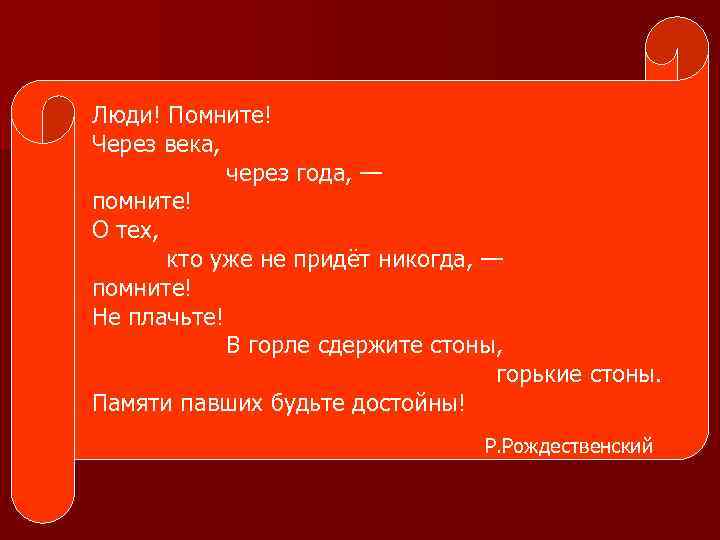 Люди! Помните!
Через века,
через года, —
помните!
О тех,
кто уже не придёт никогда, —
помните!
Не плачьте!
В горле сдержите стоны,
горькие стоны.
Памяти павших будьте достойны!

Р.Рождественский